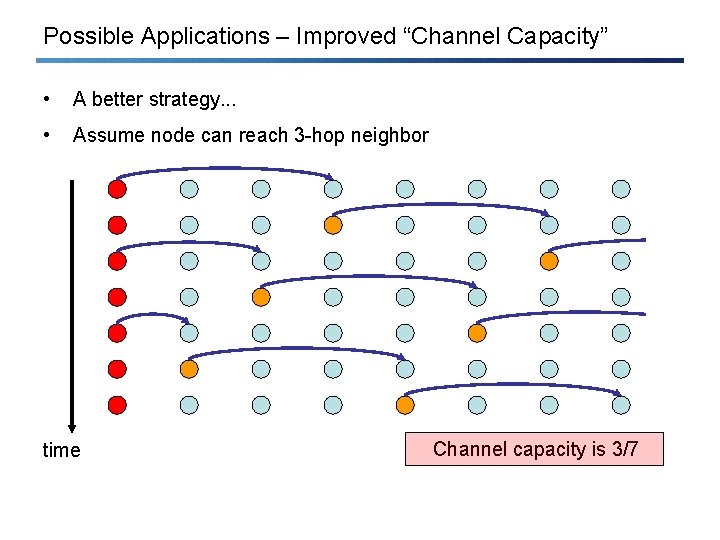 Possible Applications – Improved “Channel Capacity”

• A better strategy...

• Assume node can reach 3-hop neighbor

time

Channel capacity is 3/7